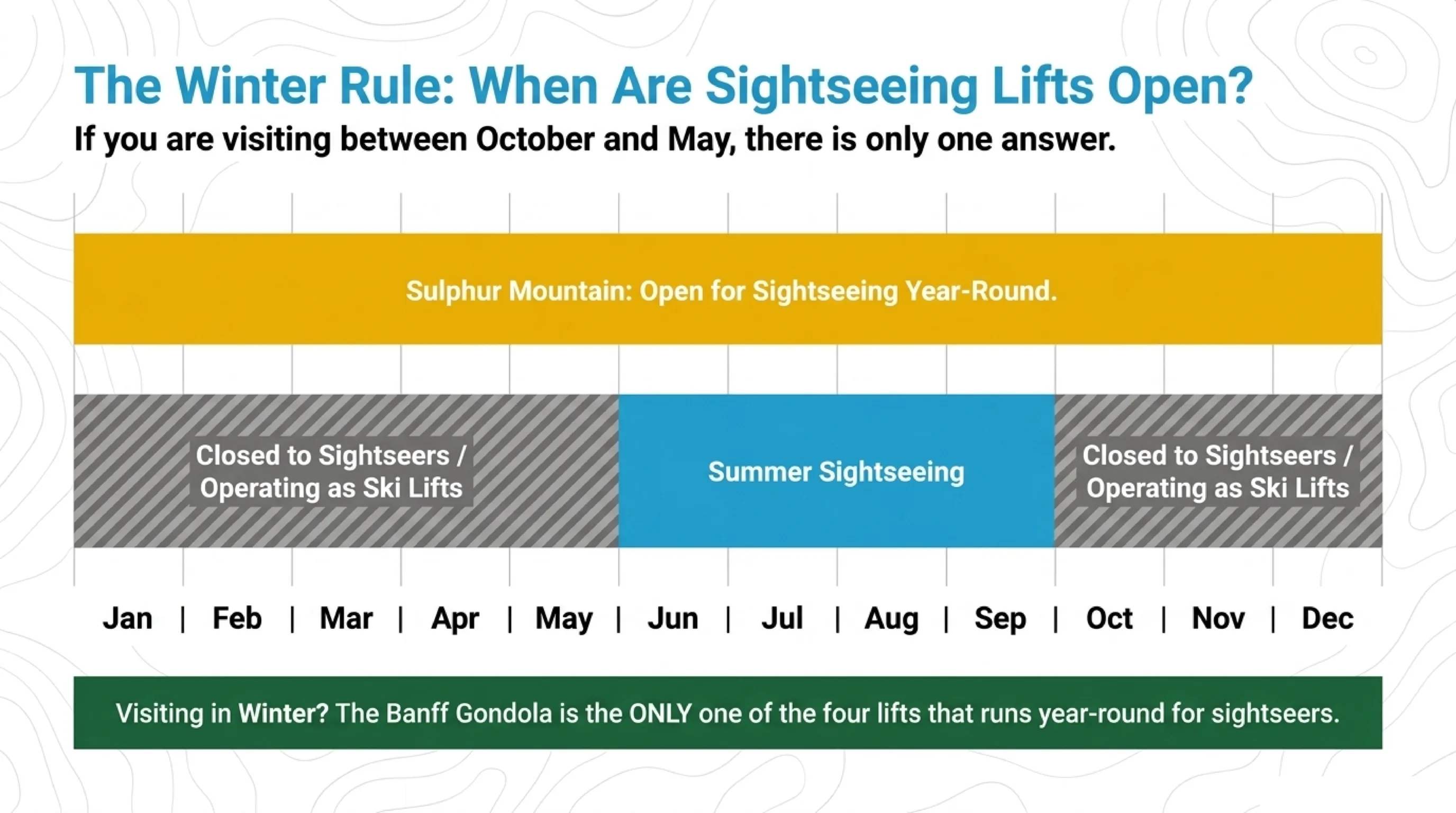 The Winter Rule: When Are Sightseeing Lifts Open?
If you are visiting between October and May, there is only one answer.

Sulphur Mountain: Open for Sightseeing Year-Round.

Closed to Sightseers / Operating as Ski Lifts

Summer Sightseeing

Closed to Sightseers / Operating as Ski Lifts

Jan | Feb | Mar | Apr | May | Jun | Jul | Aug | Sep | Oct | Nov | Dec

Visiting in Winter? The Banff Gondola is the ONLY one of the four lifts that runs year-round for sightseers.